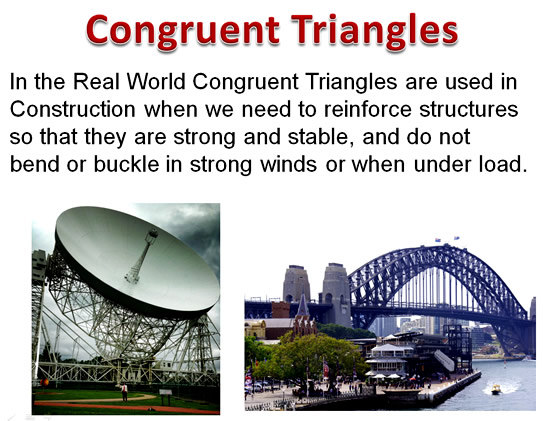 Congruent Triangles

In the Real World Congruent Triangles are used in Construction when we need to reinforce structures so that they are strong and stable, and do not bend or buckle in strong winds or when under load.